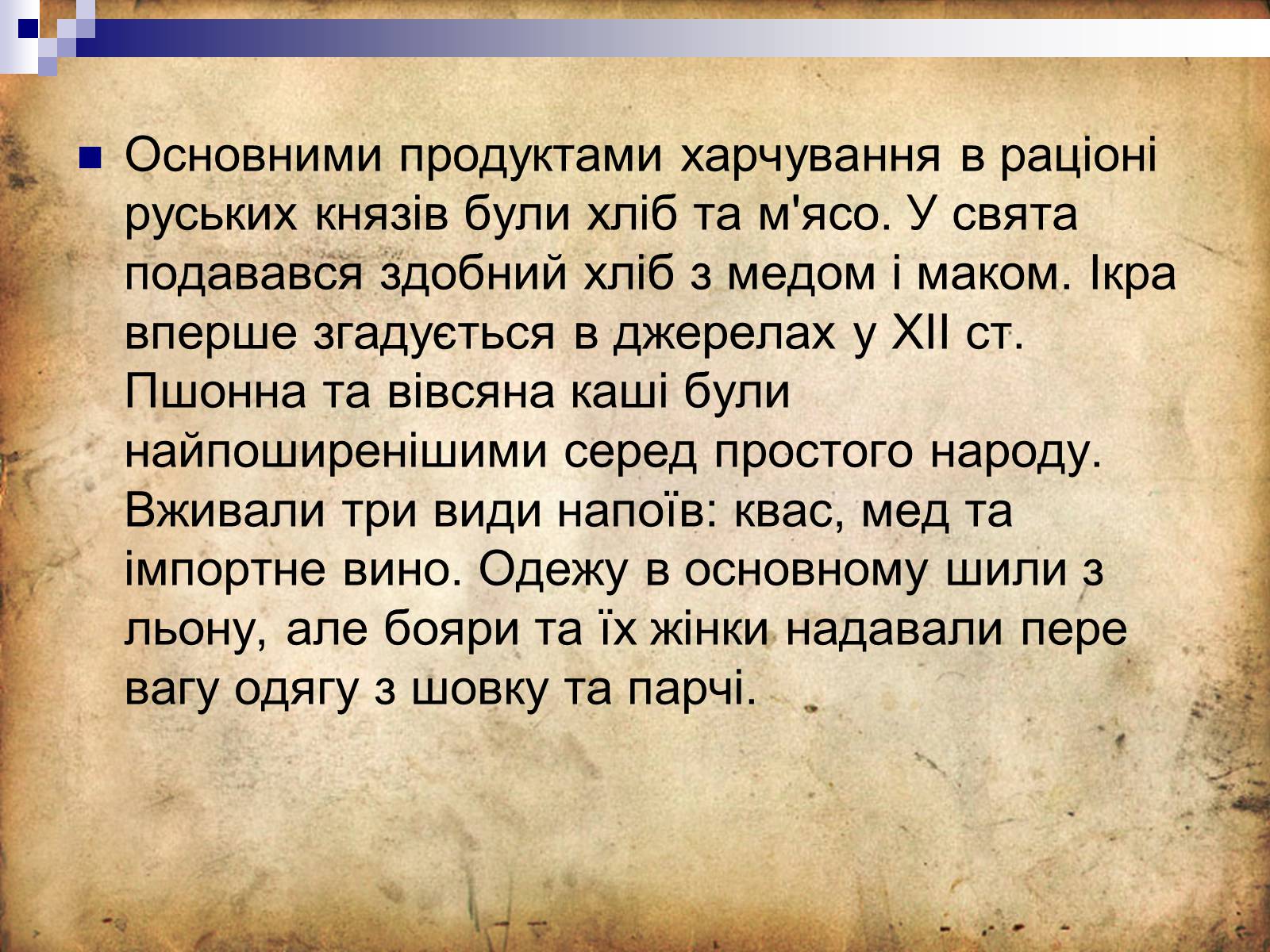 Основними продуктами харчування в раціоні руських князів були хліб та м'ясо. У свята подавався здобний хліб з медом і маком. Ікра вперше згадується в джерелах у XII ст. Пшонна та вівсяна каші були найпоширенішими серед простого народу. Вживали три види напоїв: квас, мед та імпортне вино. Одежу в основному шили з льону, але бояри та їх жінки надавали пере вагу одягу з шовку та парчі.